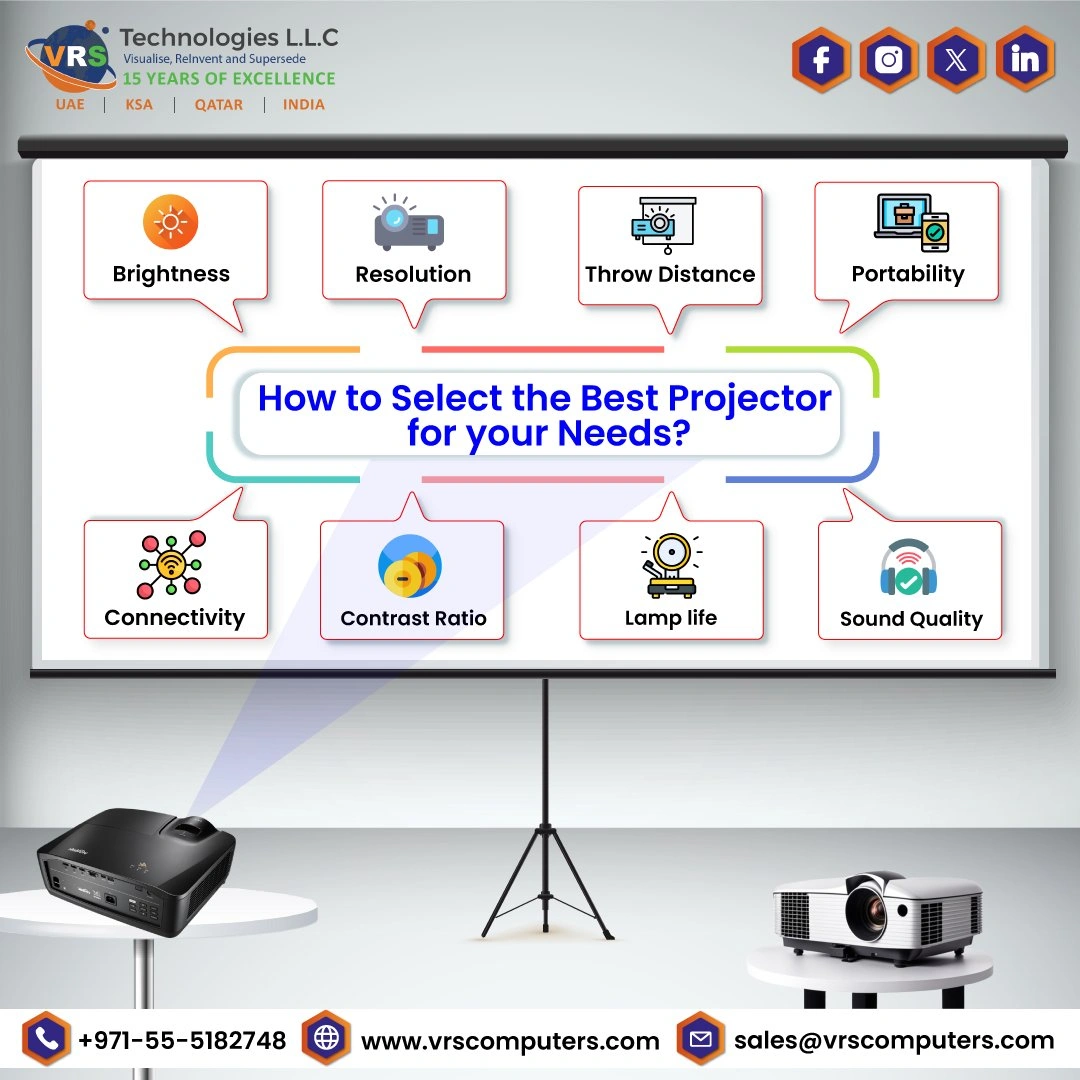 VRS Technologies L.L.C
Visualise, ReInvent and Supersede
15 YEARS OF EXCELLENCE
UAE | KSA | QATAR | INDIA

Brightness
Resolution
Throw Distance
Portability

How to Select the Best Projector for your Needs?

Connectivity
Contrast Ratio
Lamp life
Sound Quality

+971-55-5182748
www.vrscomputers.com
sales@vrscomputers.com